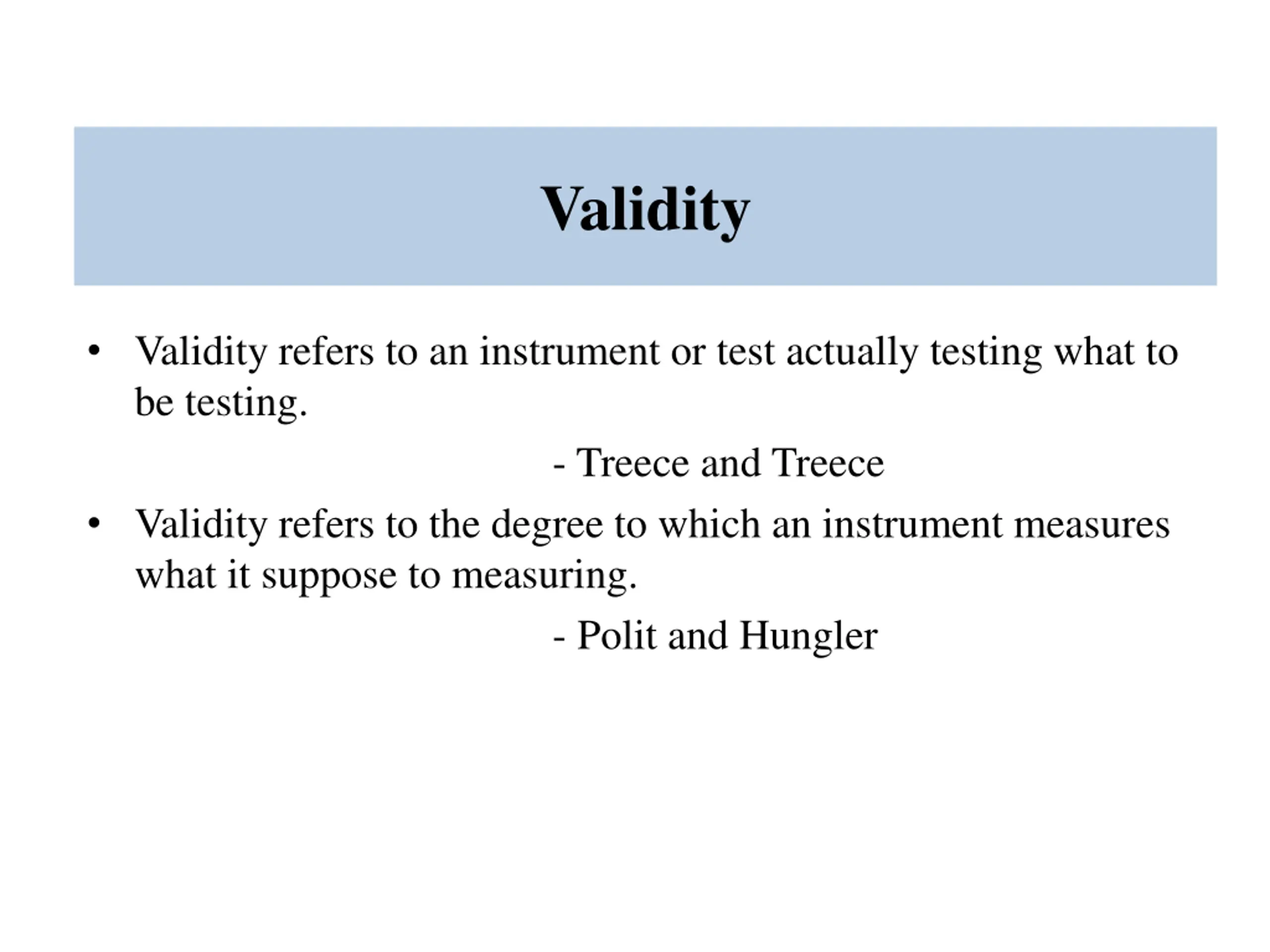 Validity

• Validity refers to an instrument or test actually testing what to be testing.

- Treece and Treece

• Validity refers to the degree to which an instrument measures what it suppose to measuring.

- Polit and Hungler